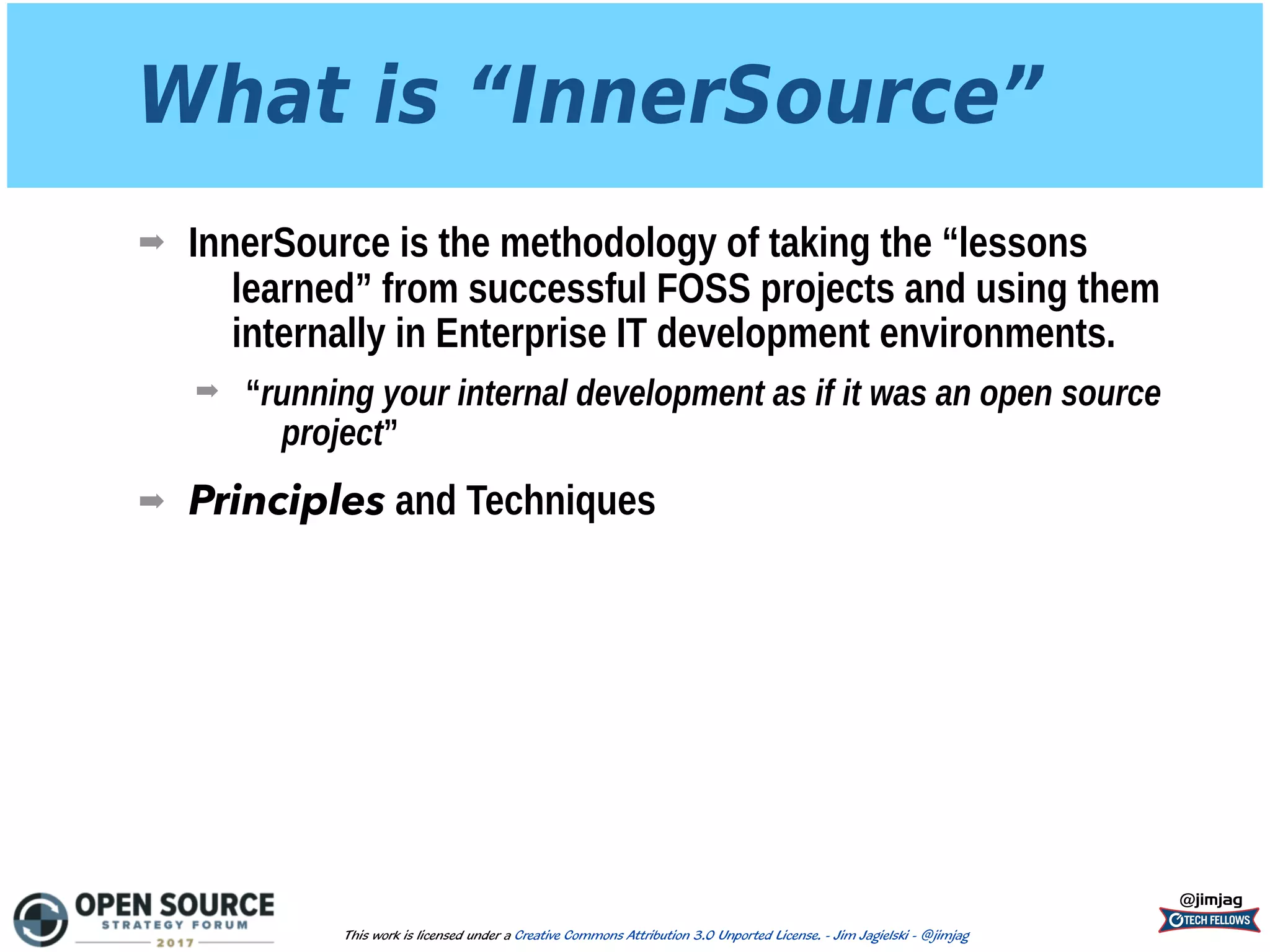 What is “InnerSource”

➡ InnerSource is the methodology of taking the “lessons learned” from successful FOSS projects and using them internally in Enterprise IT development environments.

➡ “running your internal development as if it was an open source project”

➡ Principles and Techniques

OPEN SOURCE STRATEGY FORUM 2017

This work is licensed under a Creative Commons Attribution 3.0 Unported License. - Jim Jagielski - @jimjag

@jimjag
TECH FELLOWS